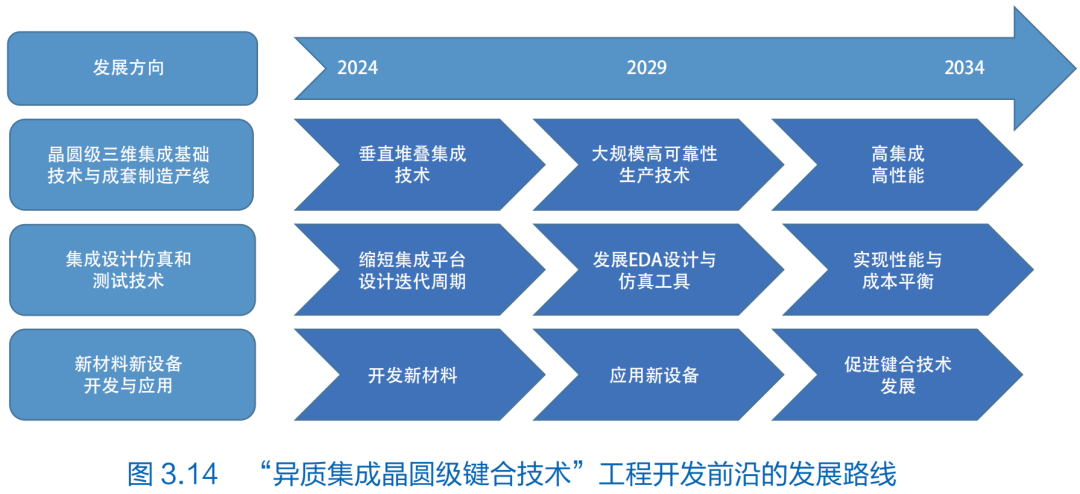 发展方向

2024 2029 2034

晶圆级三维集成基础技术与成套制造产线

垂直堆叠集成技术

大规模高可靠性生产技术

高集成高性能

集成设计仿真和测试技术

缩短集成平台设计迭代周期

发展EDA设计与仿真工具

实现性能与成本平衡

新材料新设备开发与应用

开发新材料

应用新设备

促进键合技术发展

图 3.14 “异质集成晶圆级键合技术”工程开发前沿的发展路线